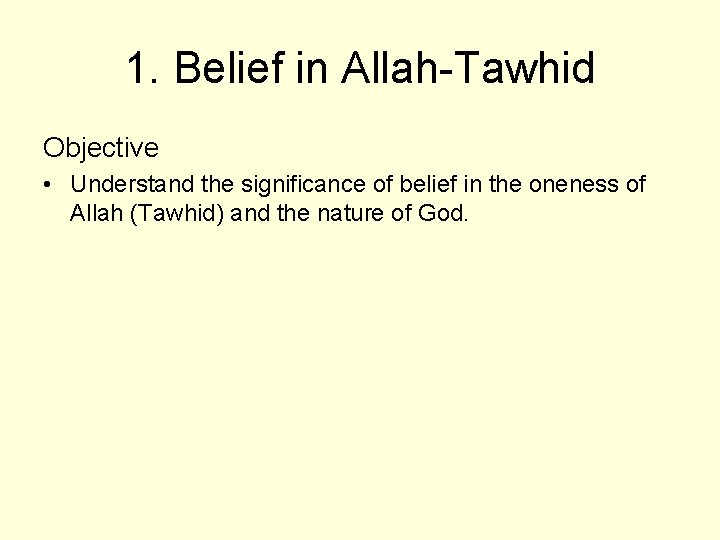 1. Belief in Allah-Tawhid

Objective

• Understand the significance of belief in the oneness of Allah (Tawhid) and the nature of God.